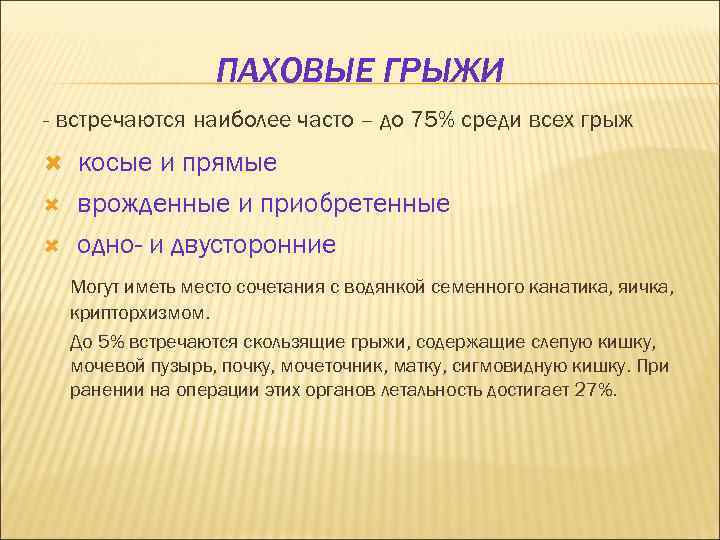 ПАХОВЫЕ ГРЫЖИ

- встречаются наиболее часто – до 75% среди всех грыж

косые и прямые

врожденные и приобретенные

одно- и двусторонние

Могут иметь место сочетания с водянкой семенного канатика, яичка, крипторхизмом.

До 5% встречаются скользящие грыжи, содержащие слепую кишку, мочевой пузырь, почку, мочеточник, матку, сигмовидную кишку. При ранении на операции этих органов летальность достигает 27%.